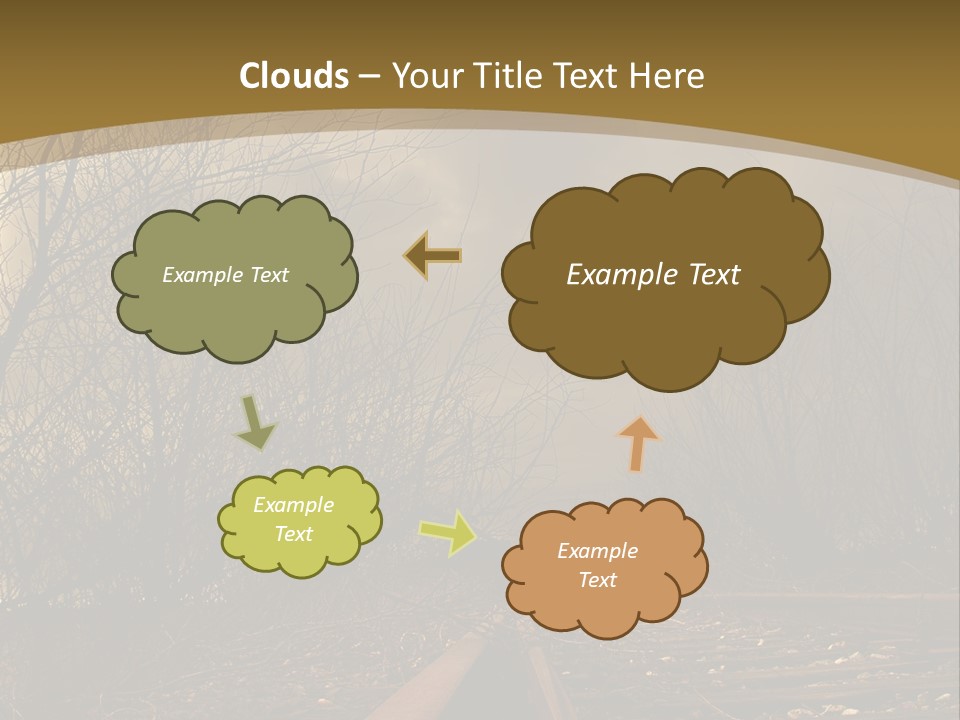 Clouds – Your Title Text Here

Example Text

Example Text

Example Text

Example Text